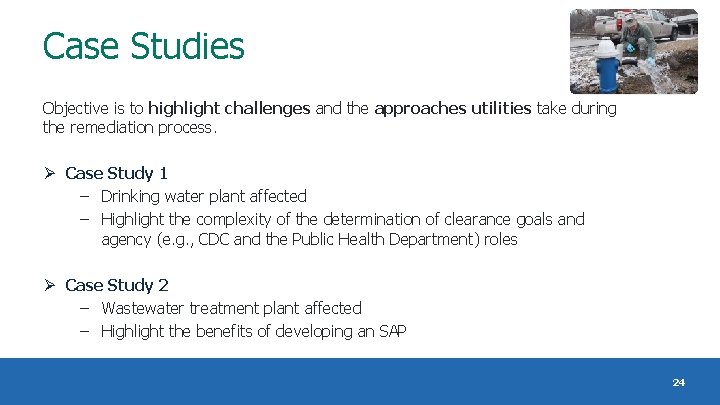 Case Studies

Objective is to highlight challenges and the approaches utilities take during the remediation process.

➢ Case Study 1
– Drinking water plant affected
– Highlight the complexity of the determination of clearance goals and agency (e.g., CDC and the Public Health Department) roles

➢ Case Study 2
– Wastewater treatment plant affected
– Highlight the benefits of developing an SAP

24